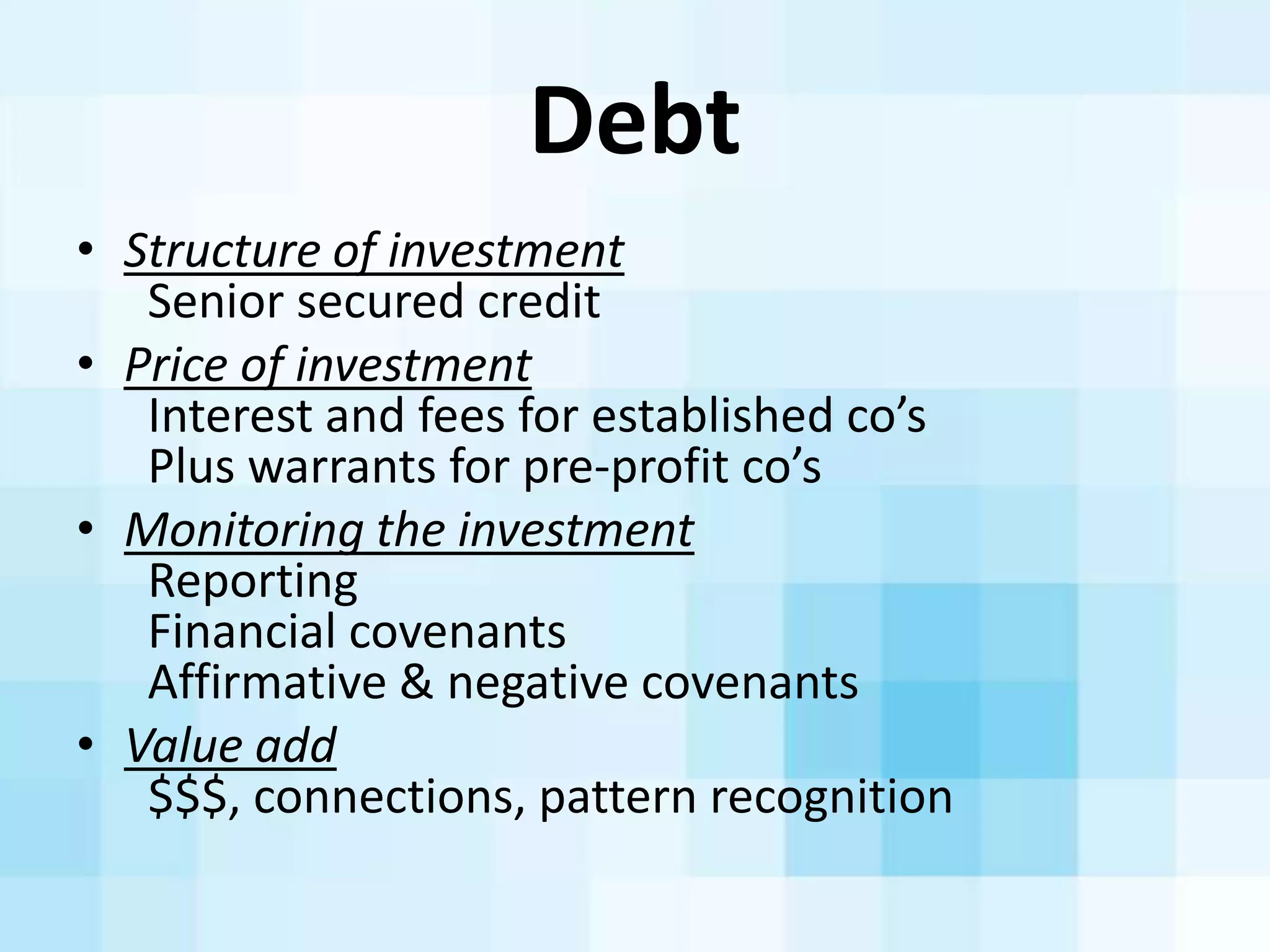 Debt

• Structure of investment
Senior secured credit

• Price of investment
Interest and fees for established co’s
Plus warrants for pre-profit co’s

• Monitoring the investment
Reporting
Financial covenants
Affirmative & negative covenants

• Value add
\$\$\$, connections, pattern recognition